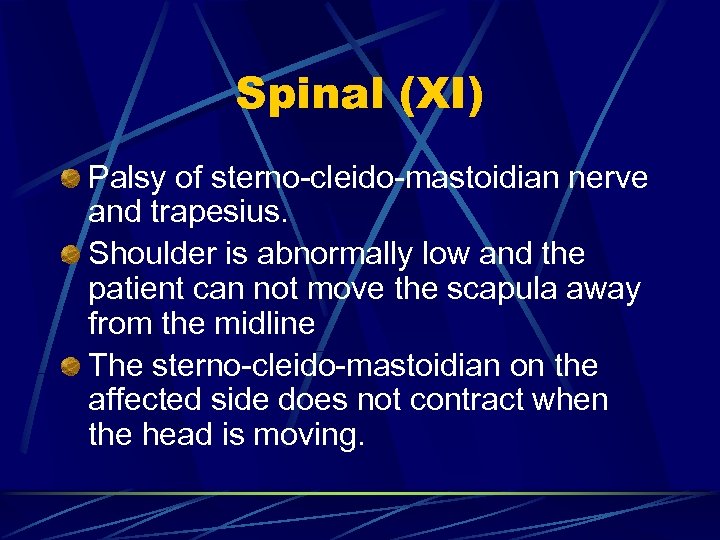 Spinal (XI)

Palsy of sterno-cleido-mastoidian nerve and trapesius.

Shoulder is abnormally low and the patient can not move the scapula away from the midline

The sterno-cleido-mastoidian on the affected side does not contract when the head is moving.